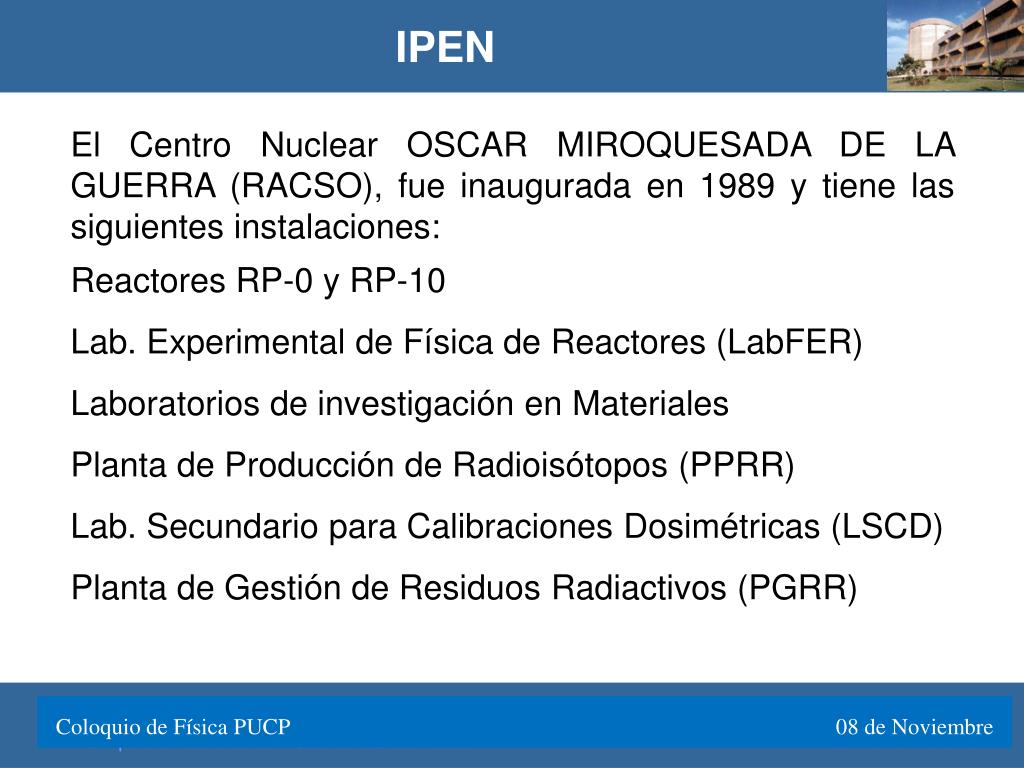 IPEN

El Centro Nuclear OSCAR MIROQUESADA DE LA GUERRA (RACSO), fue inaugurada en 1989 y tiene las siguientes instalaciones:

Reactores RP-0 y RP-10

Lab. Experimental de Física de Reactores (LabFER)

Laboratorios de investigación en Materiales

Planta de Producción de Radioisótopos (PPRR)

Lab. Secundario para Calibraciones Dosimétricas (LSCD)

Planta de Gestión de Residuos Radiactivos (PGRR)

Coloquio de Física PUCP

08 de Noviembre